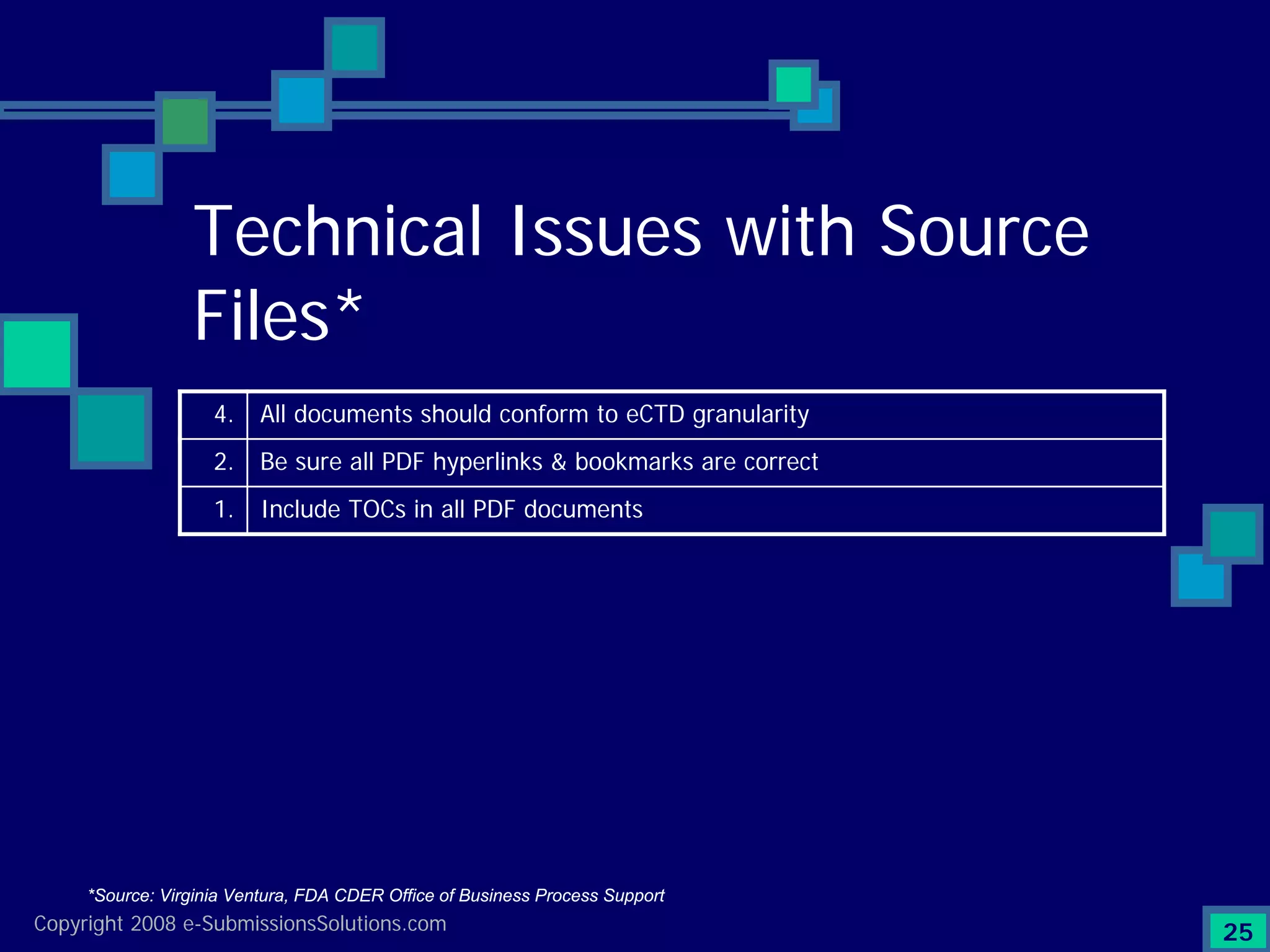 Technical Issues with Source Files*

| 4. | All documents should conform to eCTD granularity |
|---|---|
| 2. | Be sure all PDF hyperlinks & bookmarks are correct |
| 1. | Include TOCs in all PDF documents |

*Source: Virginia Ventura, FDA CDER Office of Business Process Support

Copyright 2008 e-SubmissionsSolutions.com

25